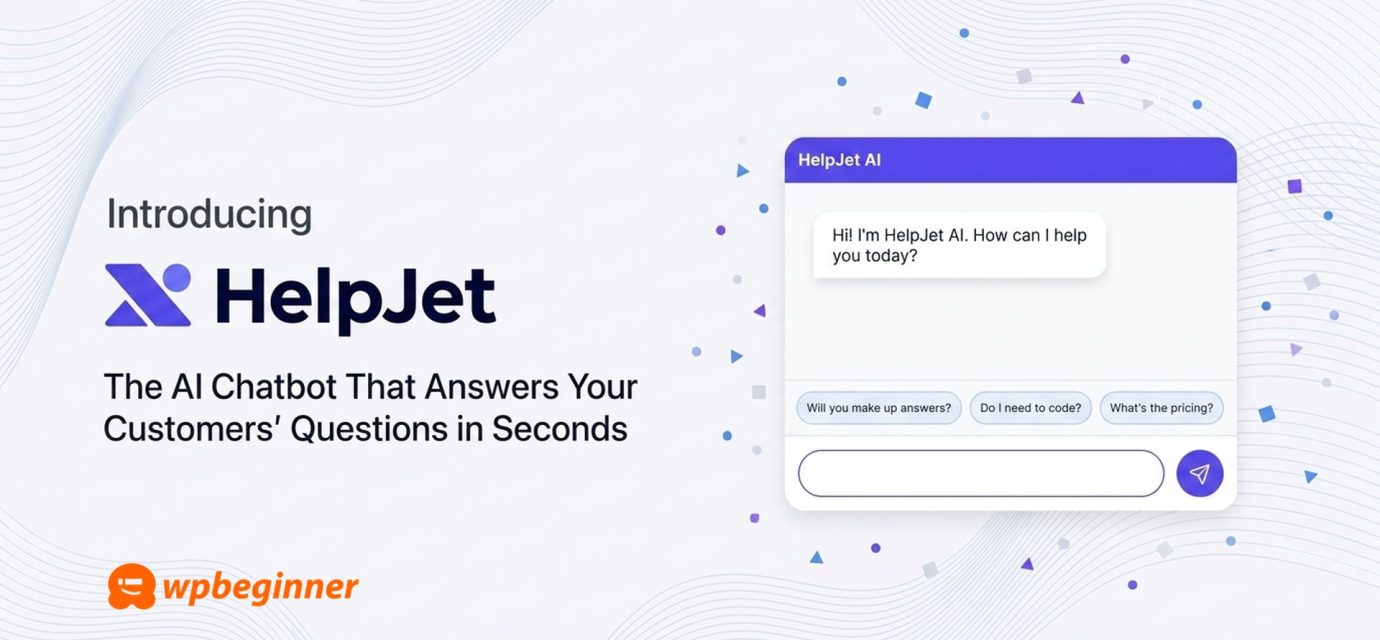 Introducing

HelpJet

The AI Chatbot That Answers Your Customers' Questions in Seconds

wpbeginner

HelpJet AI

Hi! I'm HelpJet AI. How can I help you today?

Will you make up answers?

Do I need to code?

What's the pricing?